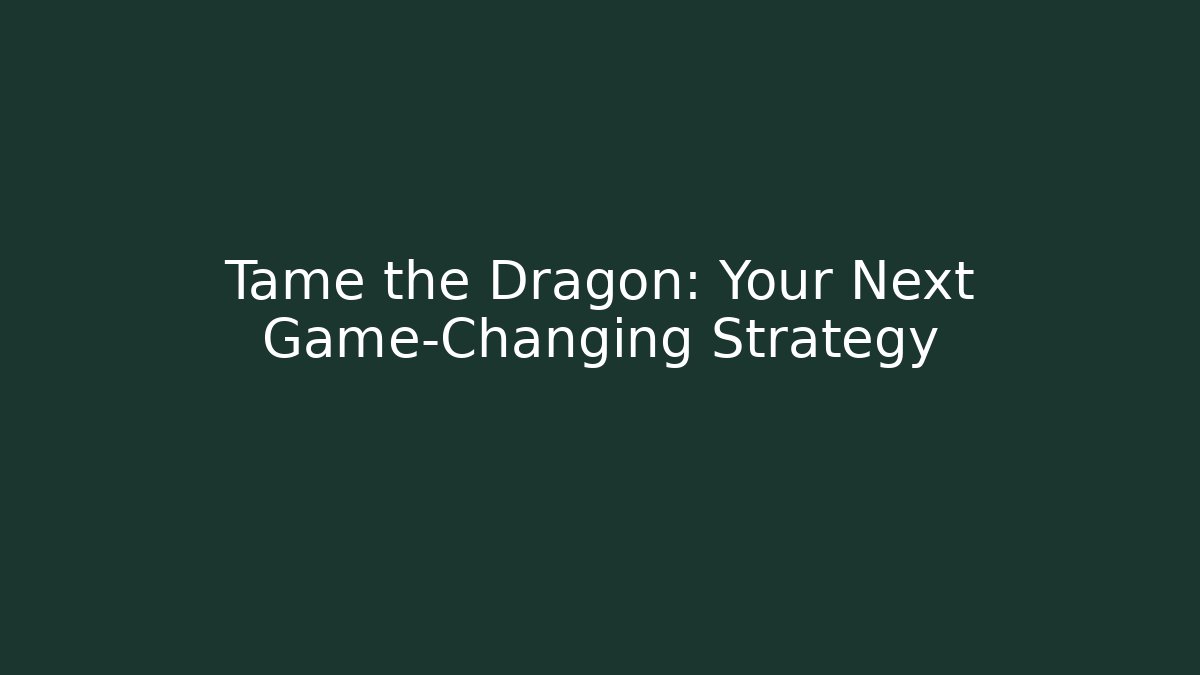 Tame the Dragon: Your Next Game-Changing Strategy